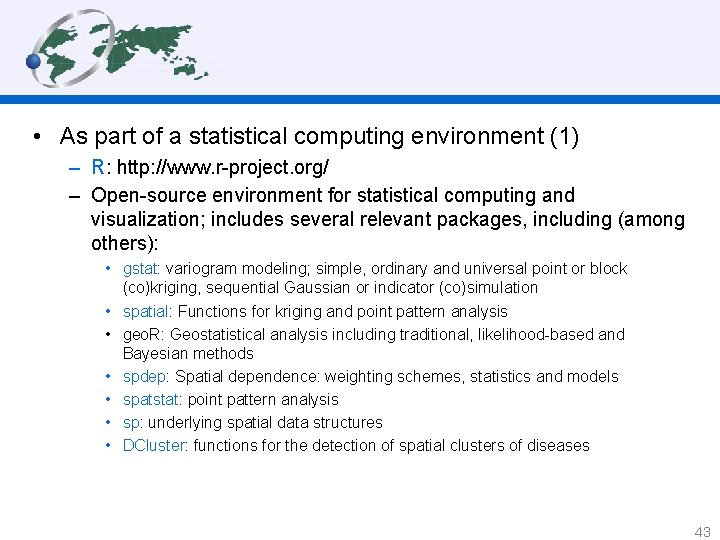 • As part of a statistical computing environment (1)

– R: http://www.r-project.org/

– Open-source environment for statistical computing and visualization; includes several relevant packages, including (among others):

• gstat: variogram modeling; simple, ordinary and universal point or block (co)kriging, sequential Gaussian or indicator (co)simulation

• spatial: Functions for kriging and point pattern analysis

• geoR: Geostatistical analysis including traditional, likelihood-based and Bayesian methods

• spdep: Spatial dependence: weighting schemes, statistics and models

• spatstat: point pattern analysis

• sp: underlying spatial data structures

• DCluster: functions for the detection of spatial clusters of diseases

43